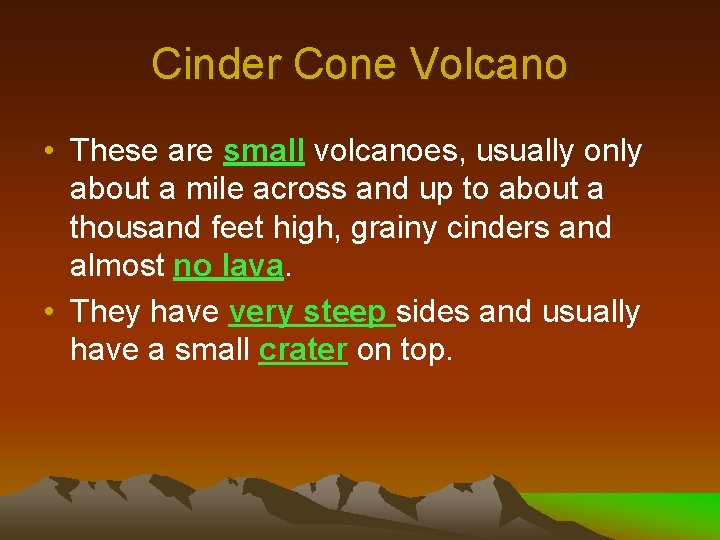 Cinder Cone Volcano

• These are small volcanoes, usually only about a mile across and up to about a thousand feet high, grainy cinders and almost no lava.

• They have very steep sides and usually have a small crater on top.